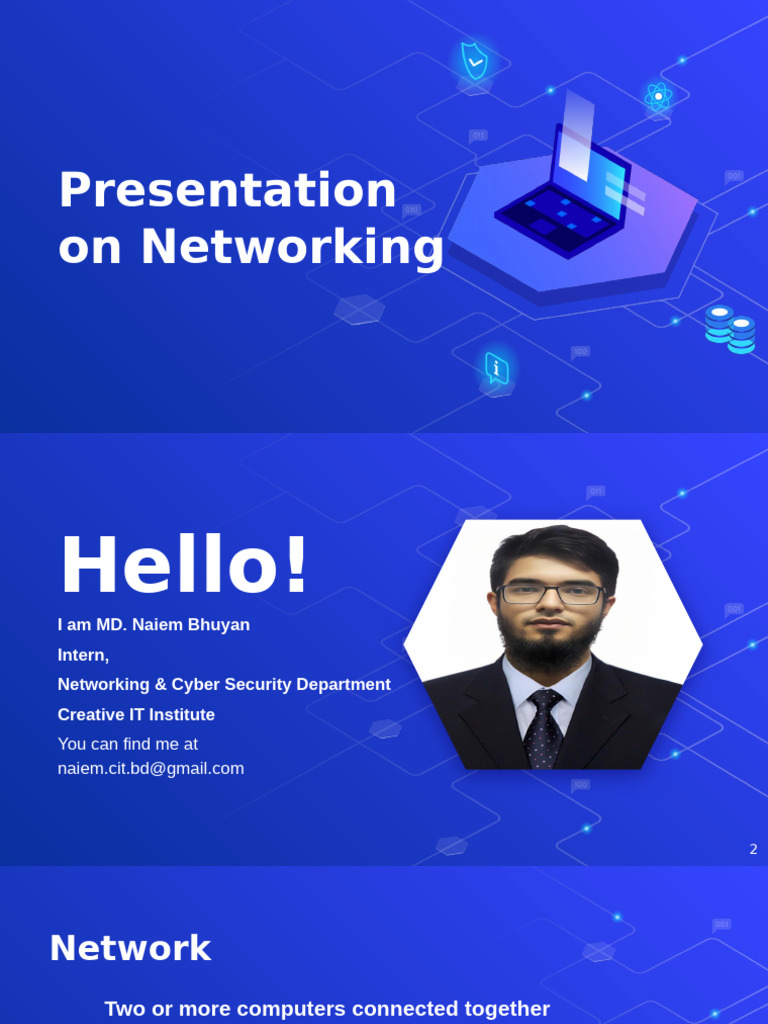 Presentation on Networking

Hello!

I am MD. Naiem Bhuyan

Intern,

Networking & Cyber Security Department

Creative IT Institute

You can find me at naiem.cit.bd@gmail.com

2

Network

Two or more computers connected together